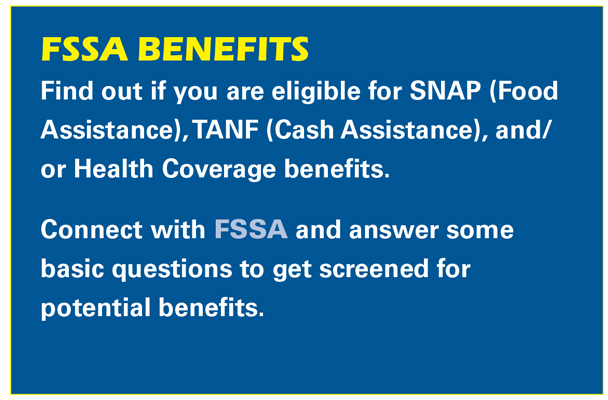 FSSA BENEFITS

Find out if you are eligible for SNAP (Food Assistance), TANF (Cash Assistance), and/or Health Coverage benefits.

Connect with FSSA and answer some basic questions to get screened for potential benefits.